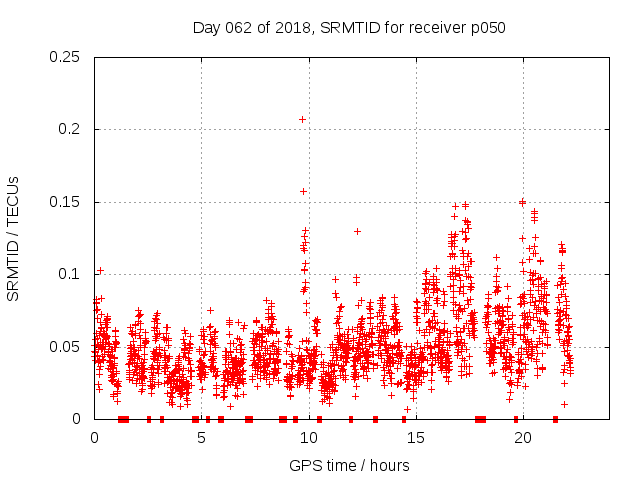 Day 062 of 2018, SRMTID for receiver p050

SRMTID / TECUs

0.25
0.2
0.15
0.1
0.05
0

0
5
10
15
20

GPS time / hours